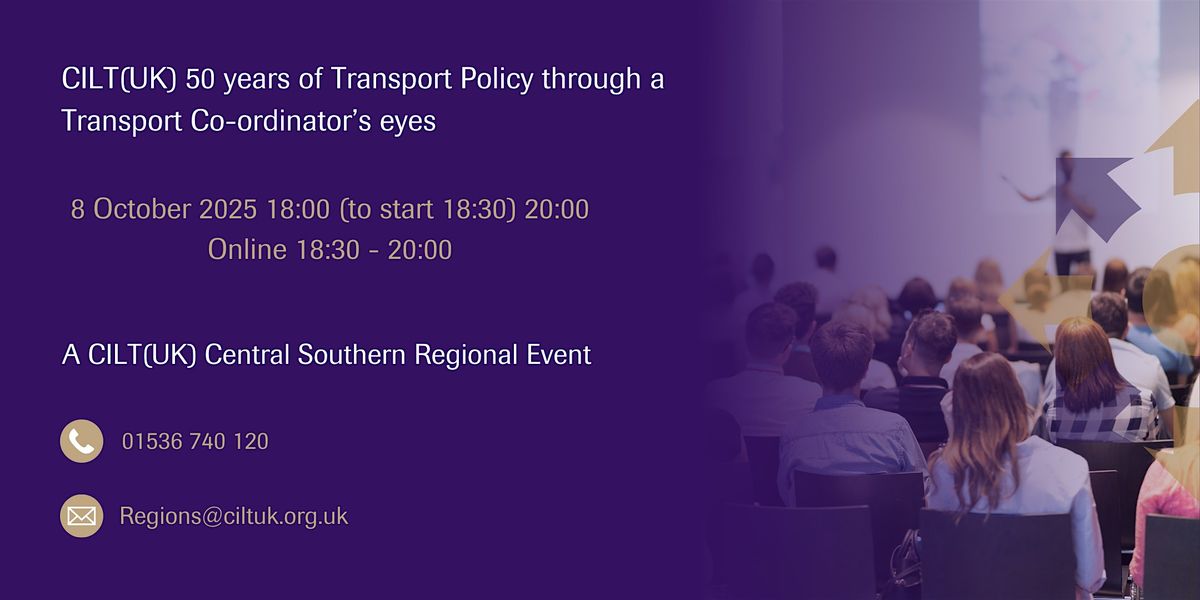 CILT(UK) 50 years of Transport Policy through a Transport Co-ordinator's eyes

8 October 2025 18:00 (to start 18:30) 20:00
Online 18:30 - 20:00

A CILT(UK) Central Southern Regional Event

01536 740 120

Regions@ciltuk.org.uk